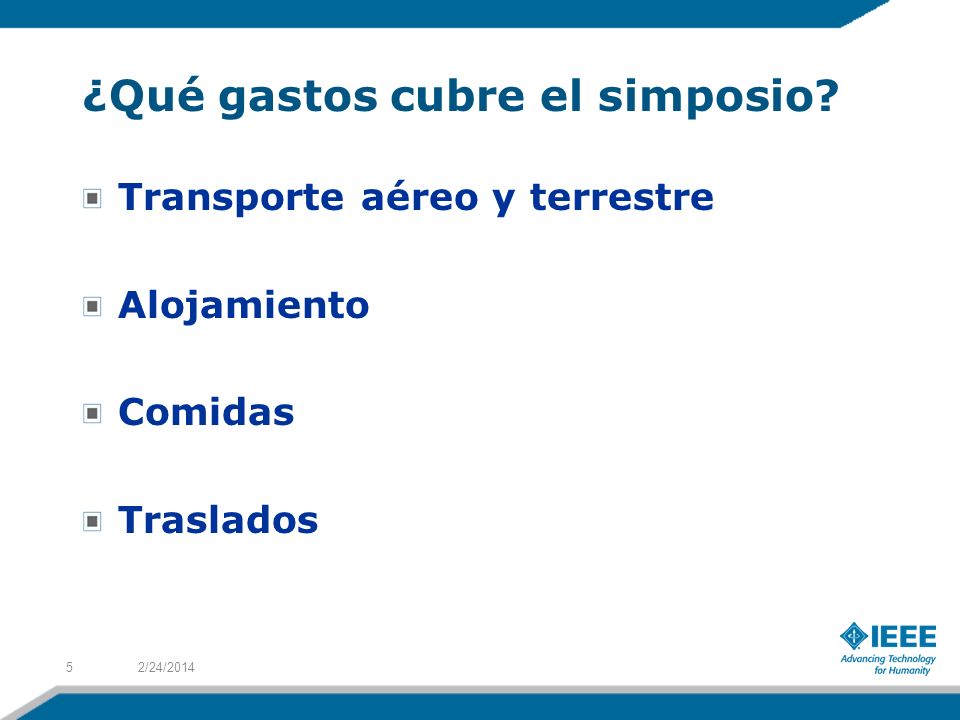 ¿Qué gastos cubre el simposio?

Transporte aéreo y terrestre

Alojamiento

Comidas

Traslados

5 2/24/2014

IEEE
Advancing Technology for Humanity